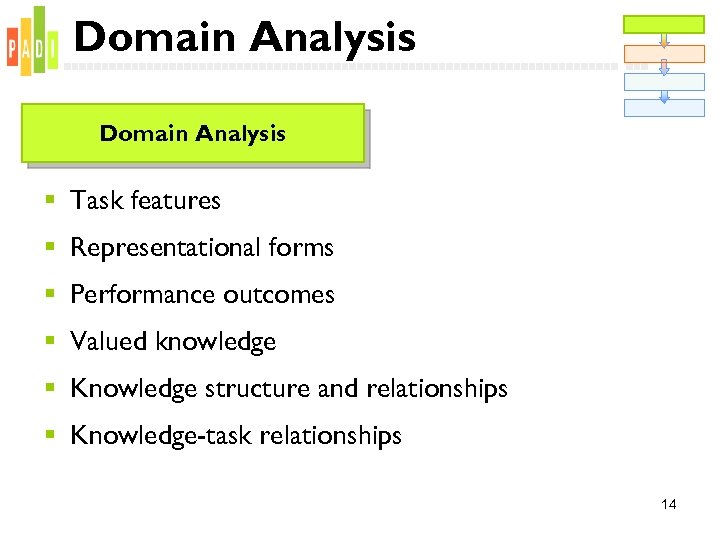 PADI

Domain Analysis

Domain Analysis

- Task features
- Representational forms
- Performance outcomes
- Valued knowledge
- Knowledge structure and relationships
- Knowledge-task relationships

14